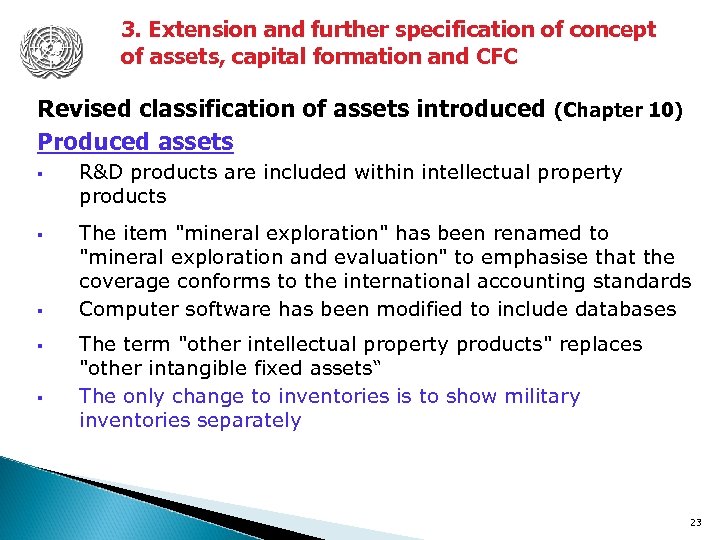 3. Extension and further specification of concept of assets, capital formation and CFC

Revised classification of assets introduced (Chapter 10)

Produced assets

▪ R&D products are included within intellectual property products

▪ The item "mineral exploration" has been renamed to "mineral exploration and evaluation" to emphasise that the coverage conforms to the international accounting standards

▪ Computer software has been modified to include databases

▪ The term "other intellectual property products" replaces "other intangible fixed assets“

▪ The only change to inventories is to show military inventories separately

23